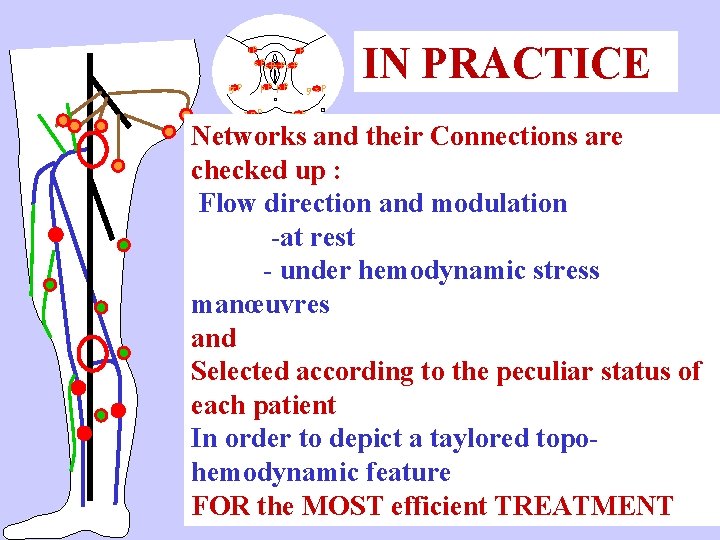 IN PRACTICE

Networks and their Connections are checked up :
Flow direction and modulation
-at rest
- under hemodynamic stress manœuvres
and
Selected according to the peculiar status of each patient
In order to depict a taylored topo-hemodynamic feature
FOR the MOST efficient TREATMENT